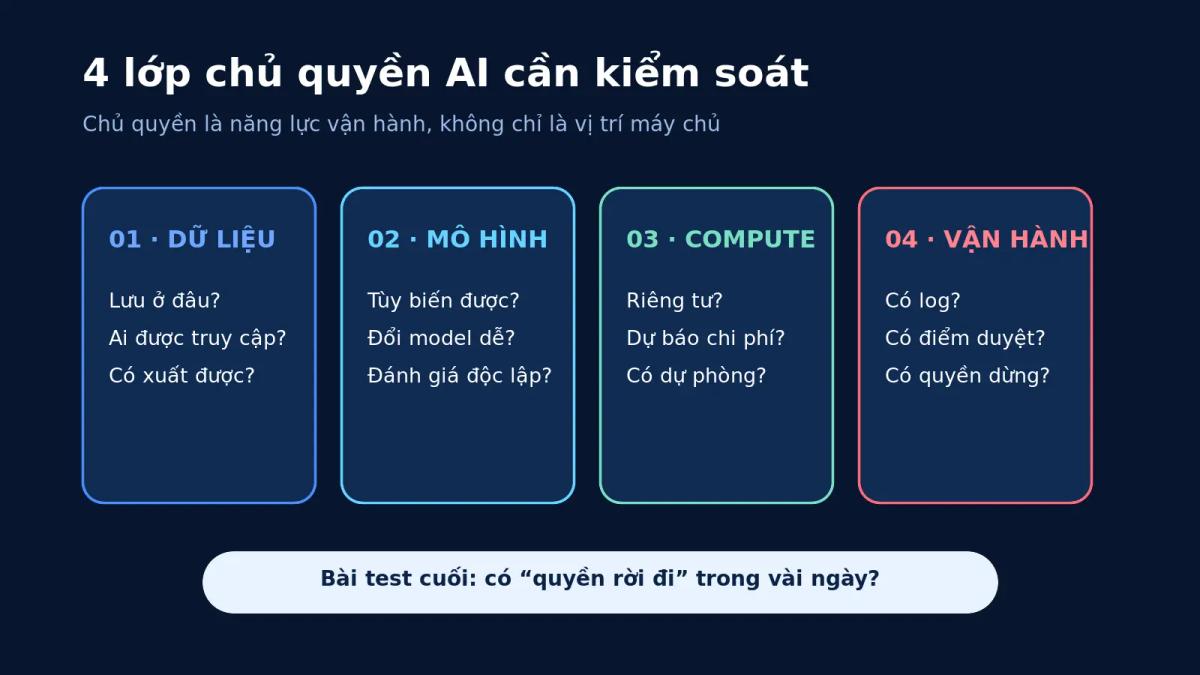 4 lớp chủ quyền AI cần kiểm soát

Chủ quyền là năng lực vận hành, không chỉ là vị trí máy chủ

01 · DỮ LIỆU

Lưu ở đâu?
Ai được truy cập?
Có xuất được?

02 · MÔ HÌNH

Tùy biến được?
Đổi model dễ?
Đánh giá độc lập?

03 · COMPUTE

Riêng tư?
Dự báo chi phí?
Có dự phòng?

04 · VẬN HÀNH

Có log?
Có điểm duyệt?
Có quyền dừng?

Bài test cuối: có “quyền rời đi” trong vài ngày?